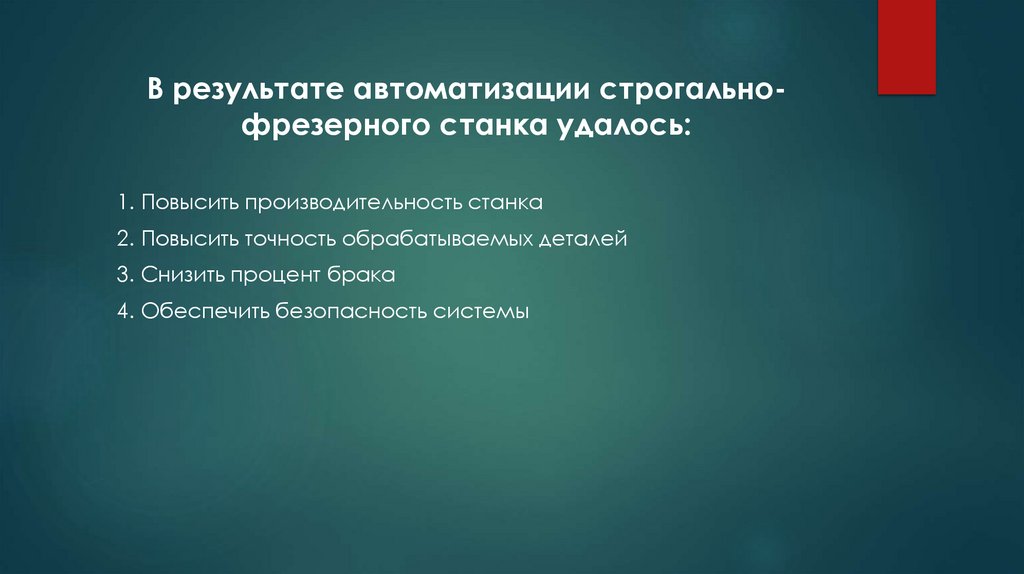 В результате автоматизации строгально-фрезерного станка удалось:

1. Повысить производительность станка
2. Повысить точность обрабатываемых деталей
3. Снизить процент брака
4. Обеспечить безопасность системы